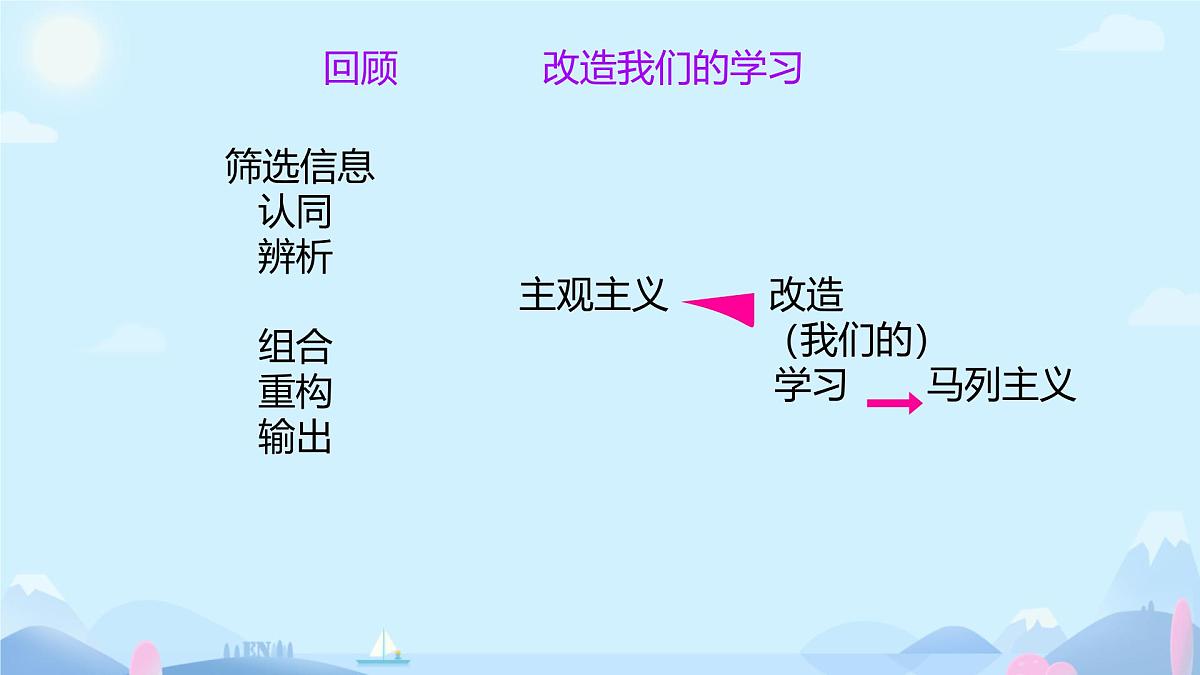 回顾　　改造我们的学习

筛选信息
认同
辨析

组合
重构
输出

主观主义　改造
（我们的）
学习　马列主义